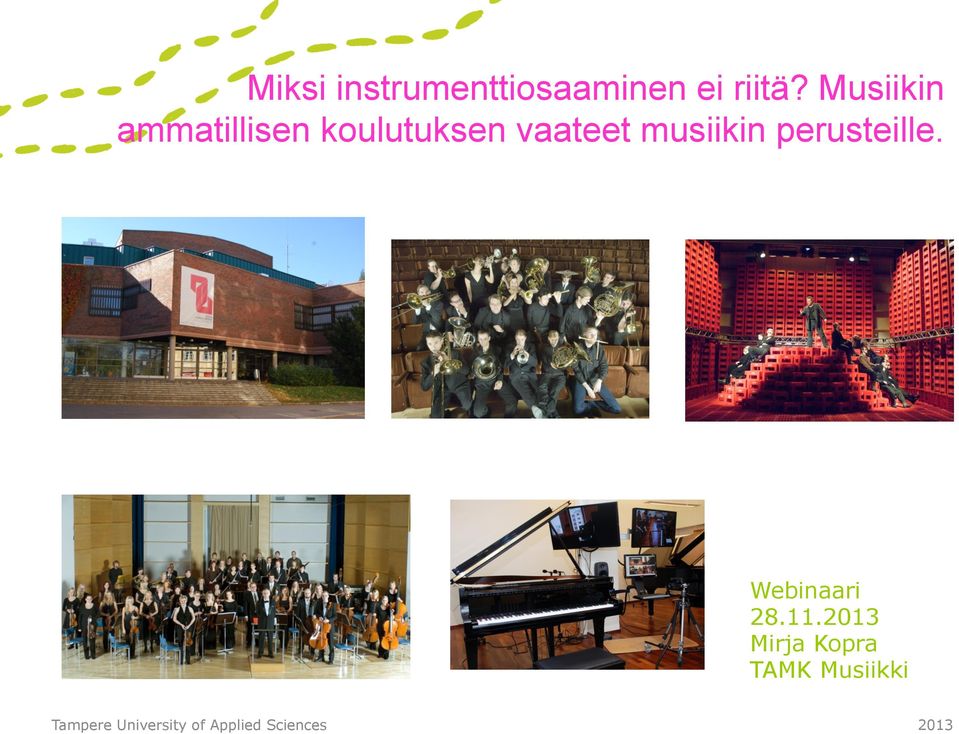 Miksi instrumenttiosaaminen ei riitä? Musiikin ammatillisen koulutuksen vaateet musiikin perusteille.

Webinaari
28.11.2013
Mirja Kopra
TAMK Musiikki

Tampere University of Applied Sciences

2013